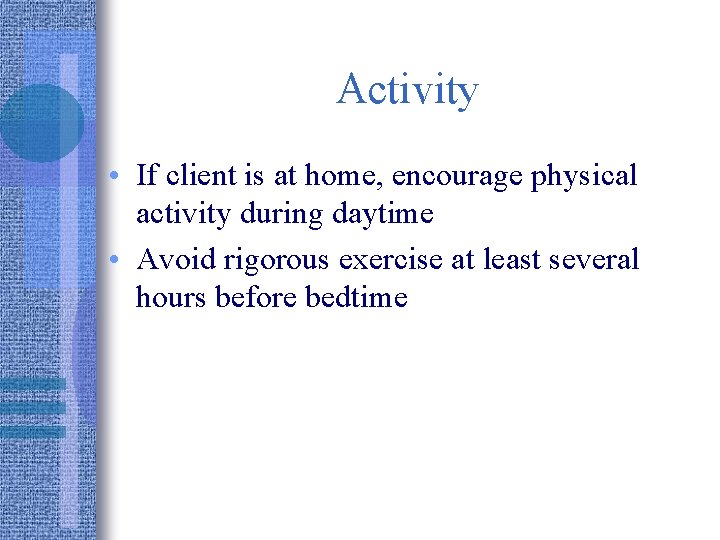 Activity

• If client is at home, encourage physical activity during daytime
• Avoid rigorous exercise at least several hours before bedtime